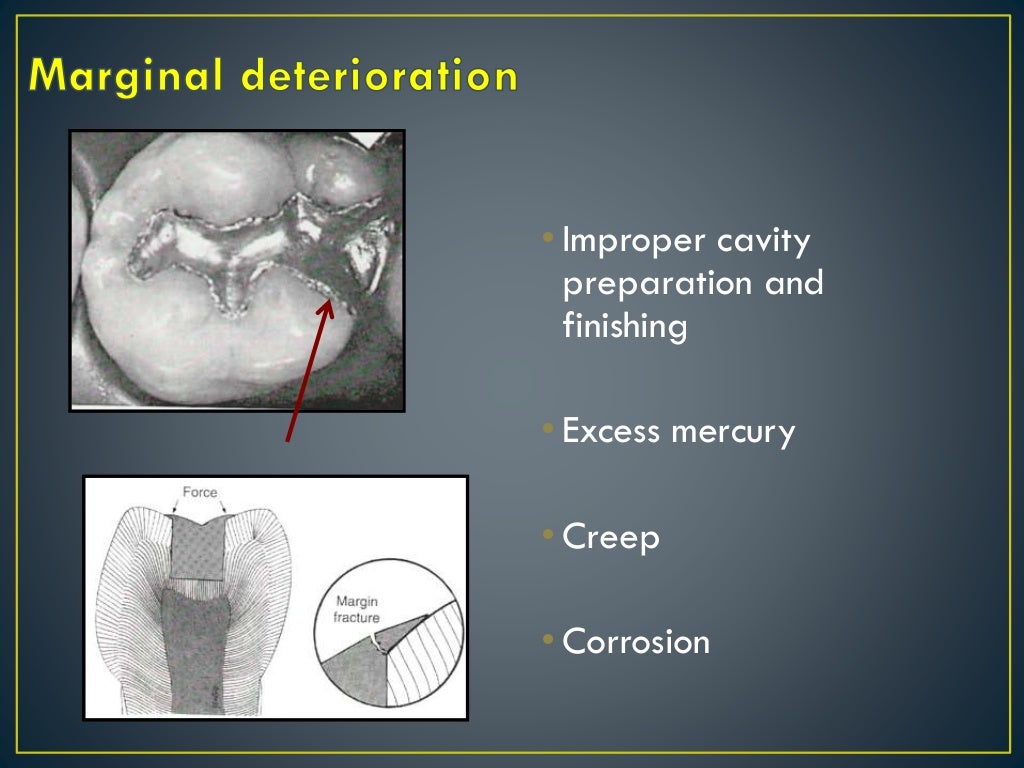 Marginal deterioration

Force

Margin fracture

• Improper cavity preparation and finishing

• Excess mercury

• Creep

• Corrosion